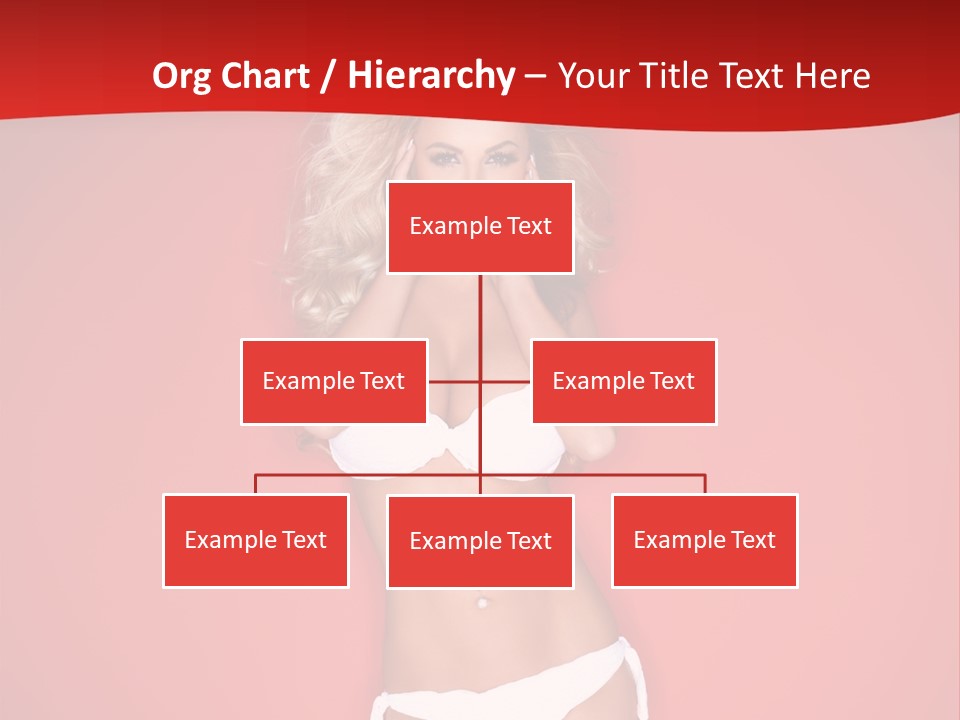 Org Chart / Hierarchy – Your Title Text Here

Example Text

Example Text

Example Text

Example Text

Example Text

Example Text